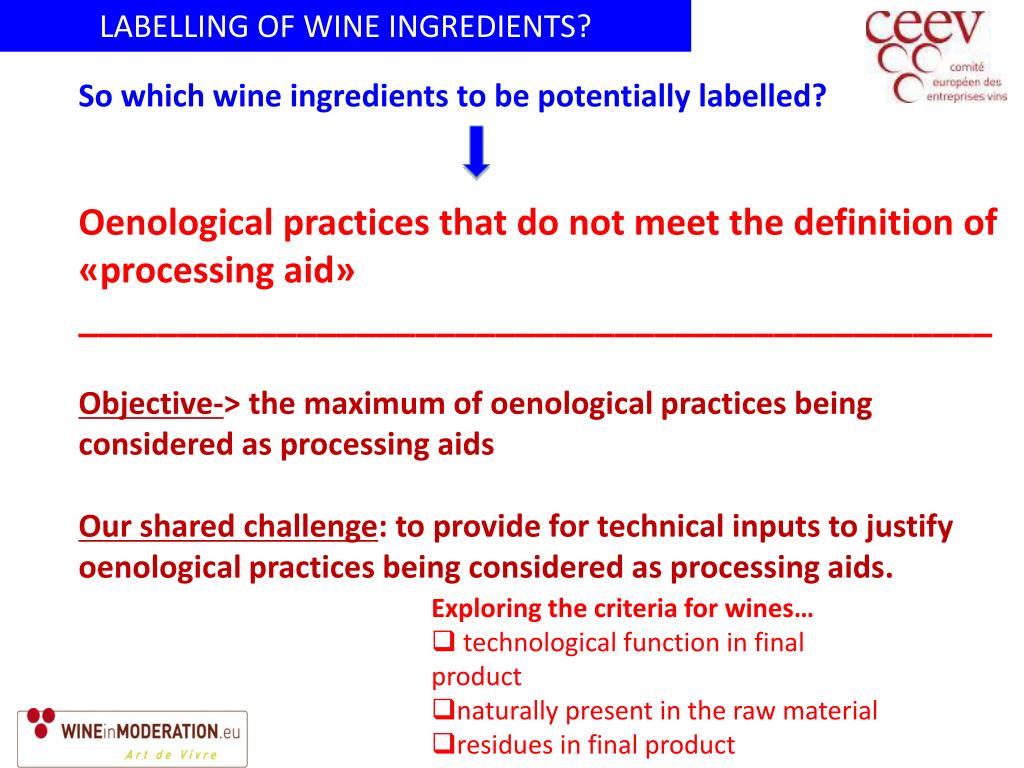 LABELLING OF WINE INGREDIENTS?

ceev comité européen des entreprises vins

So which wine ingredients to be potentially labelled?

Oenological practices that do not meet the definition of «processing aid»

Objective-> the maximum of oenological practices being considered as processing aids

Our shared challenge: to provide for technical inputs to justify oenological practices being considered as processing aids.

Exploring the criteria for wines…
❑ technological function in final product
❑naturally present in the raw material
❑residues in final product

WINEinMODERATION.eu
Art de Vivre